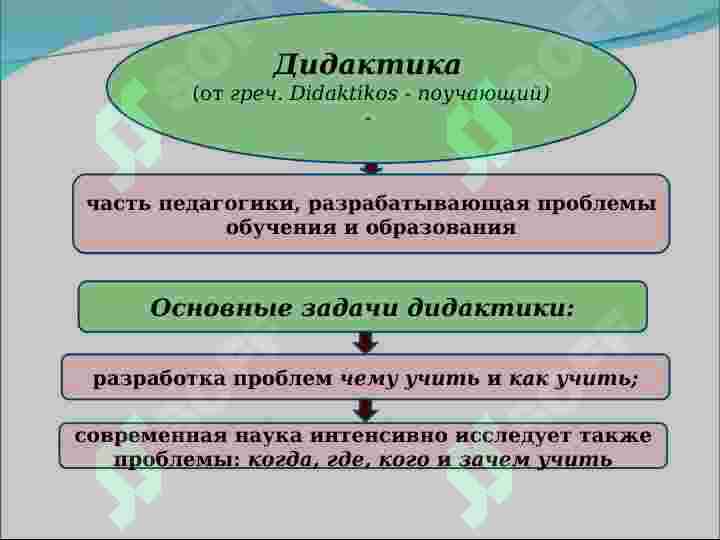 Дидактика
(от греч. Didaktikos - поучающий)
-

часть педагогики, разрабатывающая проблемы обучения и образования

Основные задачи дидактики:

разработка проблем чему учить и как учить;

современная наука интенсивно исследует также проблемы: когда, где, кого и зачем учить